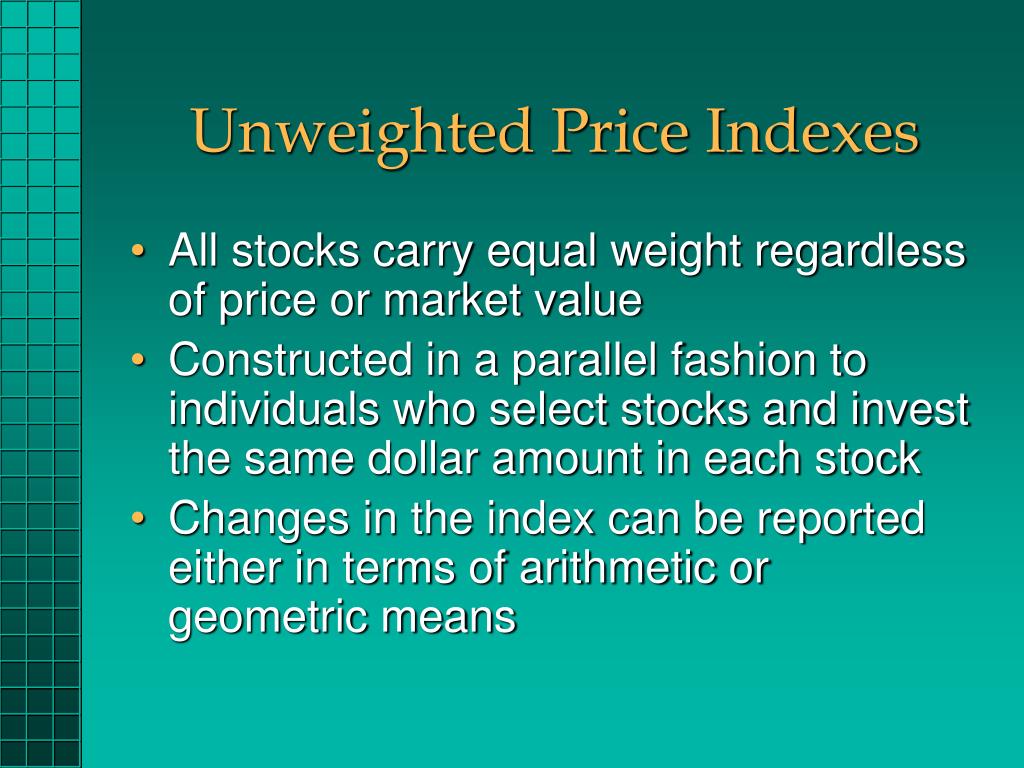 Unweighted Price Indexes

• All stocks carry equal weight regardless of price or market value
• Constructed in a parallel fashion to individuals who select stocks and invest the same dollar amount in each stock
• Changes in the index can be reported either in terms of arithmetic or geometric means